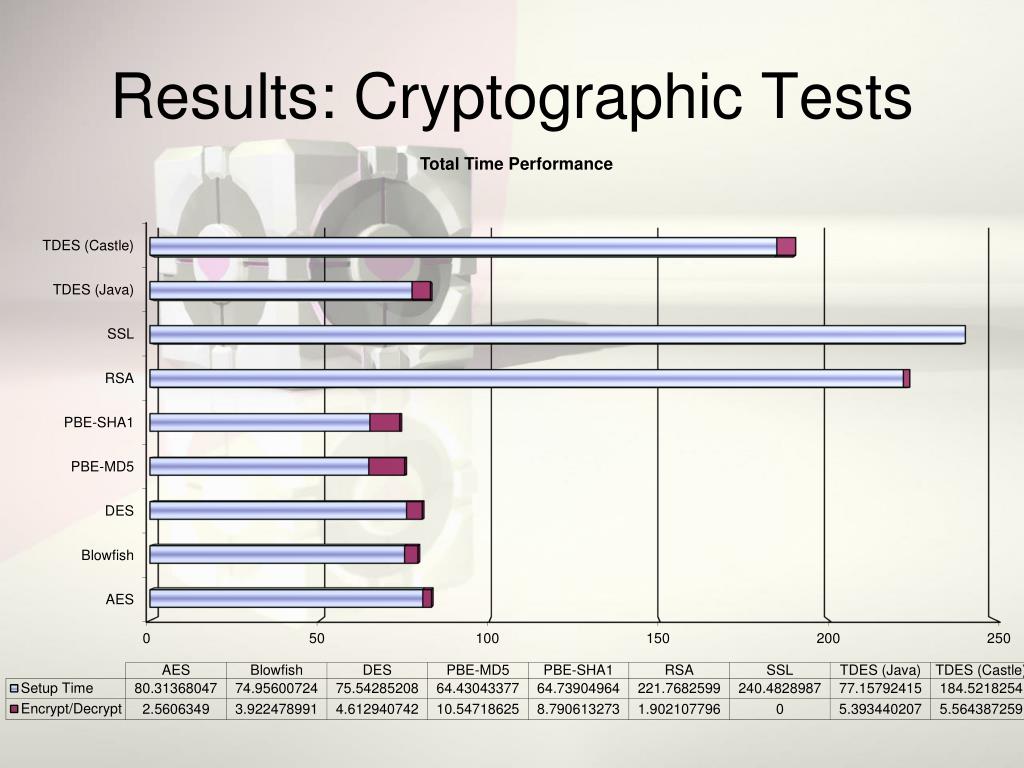 Results: Cryptographic Tests

Total Time Performance

TDES (Castle)
TDES (Java)
SSL
RSA
PBE-SHA1
PBE-MD5
DES
Blowfish
AES

0
50
100
150
200
250

| | AES | Blowfish | DES | PBE-MD5 | PBE-SHA1 | RSA | SSL | TDES (Java) | TDES (Castle) |
|---|---|---|---|---|---|---|---|---|---|
| Setup Time | 80.31368047 | 74.95600724 | 75.54285208 | 64.43043377 | 64.73904964 | 221.7682599 | 240.4828987 | 77.15792415 | 184.5218254 |
| Encrypt/Decrypt | 2.5606349 | 3.922478991 | 4.612940742 | 10.54718625 | 8.790613273 | 1.902107796 | 0 | 5.393440207 | 5.564387259 |